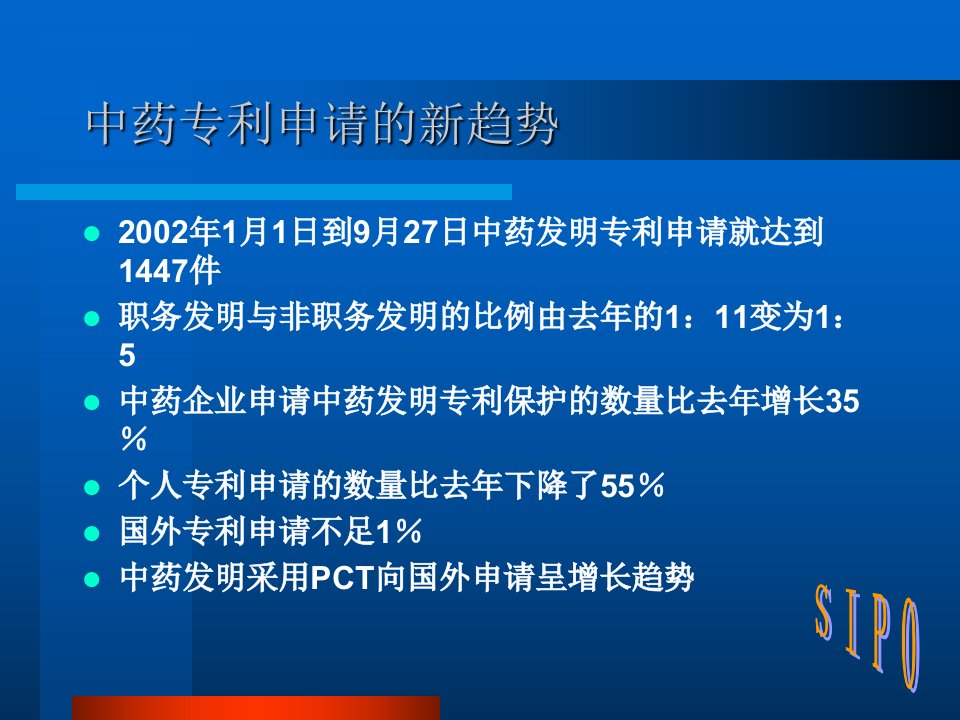 中药专利申请的新趋势

- 2002年1月1日到9月27日中药发明专利申请就达到1447件
- 职务发明与非职务发明的比例由去年的1：11变为1：5
- 中药企业申请中药发明专利保护的数量比去年增长35％
- 个人专利申请的数量比去年下降了55％
- 国外专利申请不足1％
- 中药发明采用PCT向国外申请呈增长趋势

SIPO